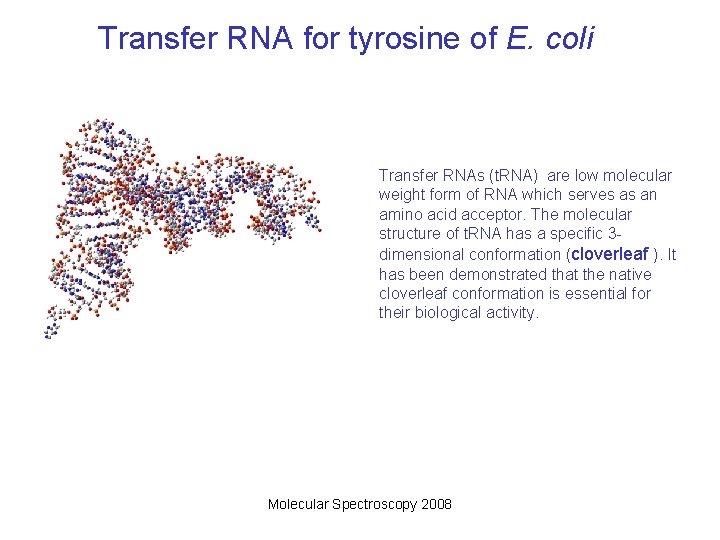 Transfer RNA for tyrosine of E. coli

Transfer RNAs (tRNA) are low molecular weight form of RNA which serves as an amino acid acceptor. The molecular structure of tRNA has a specific 3-dimensional conformation (cloverleaf ). It has been demonstrated that the native cloverleaf conformation is essential for their biological activity.

Molecular Spectroscopy 2008